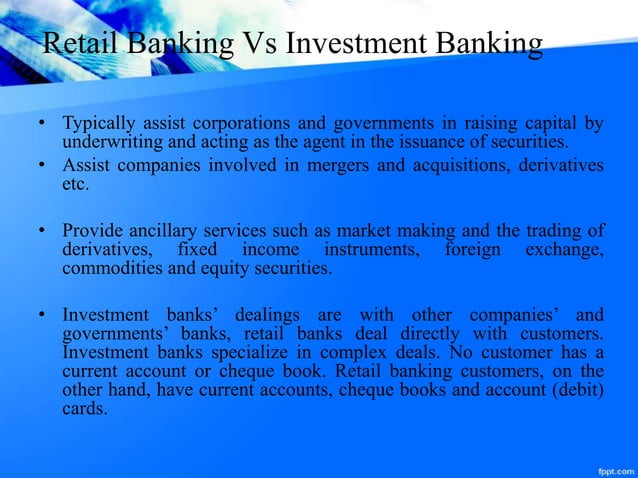 Retail Banking Vs Investment Banking

• Typically assist corporations and governments in raising capital by underwriting and acting as the agent in the issuance of securities.
• Assist companies involved in mergers and acquisitions, derivatives etc.

• Provide ancillary services such as market making and the trading of derivatives, fixed income instruments, foreign exchange, commodities and equity securities.

• Investment banks' dealings are with other companies' and governments' banks, retail banks deal directly with customers. Investment banks specialize in complex deals. No customer has a current account or cheque book. Retail banking customers, on the other hand, have current accounts, cheque books and account (debit) cards.

fppt.com